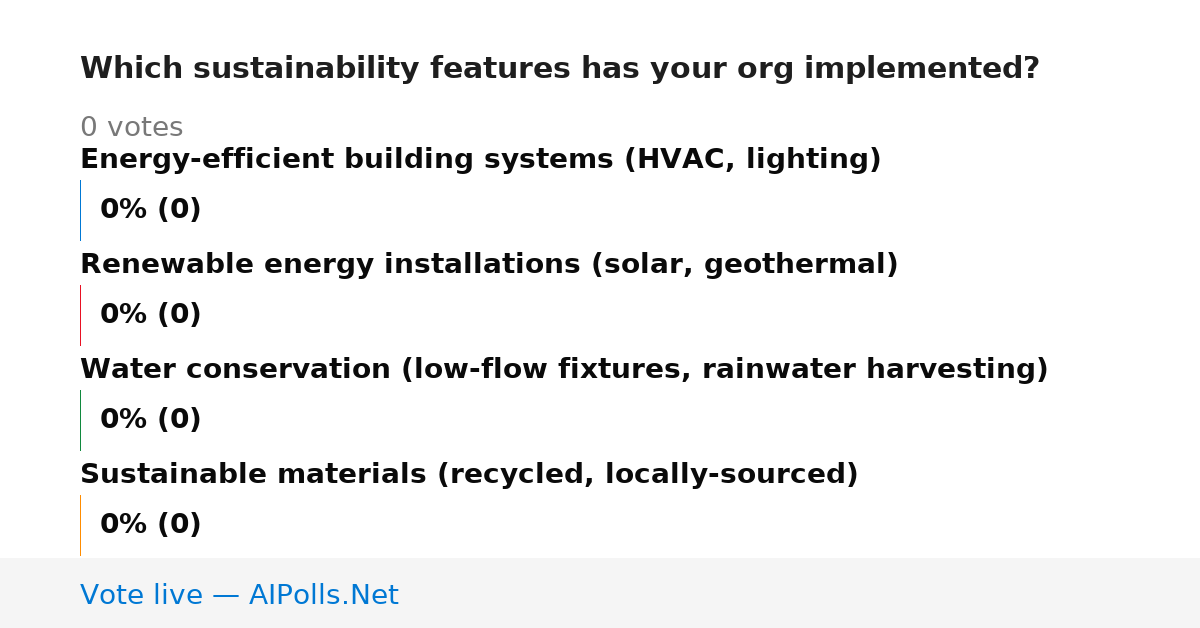 Which sustainability features has your org implemented?

0 votes

Energy-efficient building systems (HVAC, lighting)

0% (0)

Renewable energy installations (solar, geothermal)

0% (0)

Water conservation (low-flow fixtures, rainwater harvesting)

0% (0)

Sustainable materials (recycled, locally-sourced)

0% (0)

Vote live — AIPolls.Net